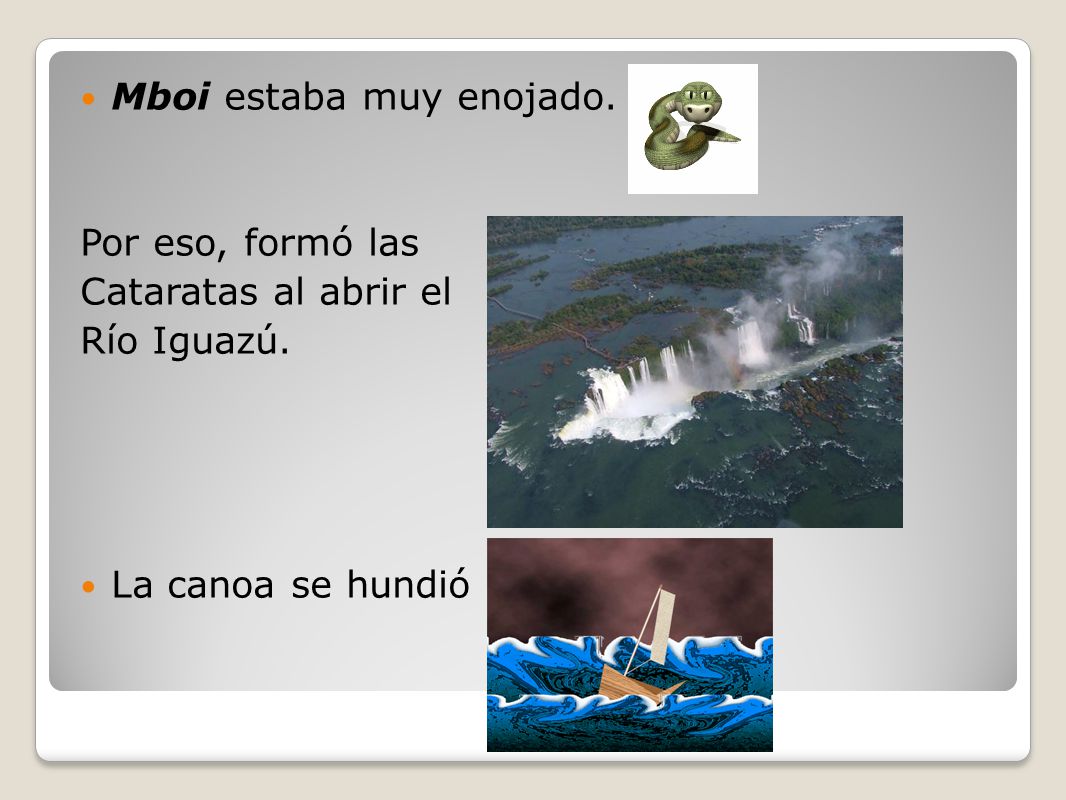 Mboi estaba muy enojado.

Por eso, formó las Cataratas al abrir el Río Iguazú.

La canoa se hundió